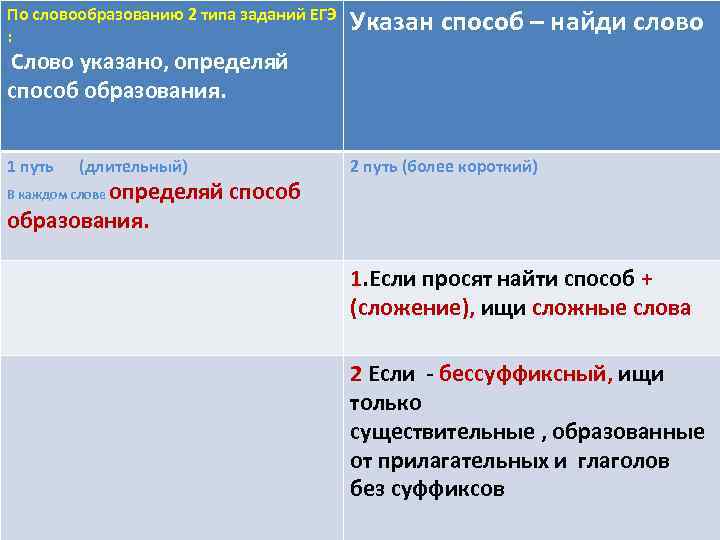 | По словообразованию 2 типа заданий ЕГЭ : Слово указано, определяй способ образования. | Указан способ – найди слово |
|---|---|
| 1 путь (длительный) В каждом слове определяй способ образования. | 2 путь (более короткий) |
| | 1.Если просят найти способ + (сложение), ищи сложные слова |
| | 2 Если - бессуффиксный, ищи только существительные , образованные от прилагательных и глаголов без суффиксов |